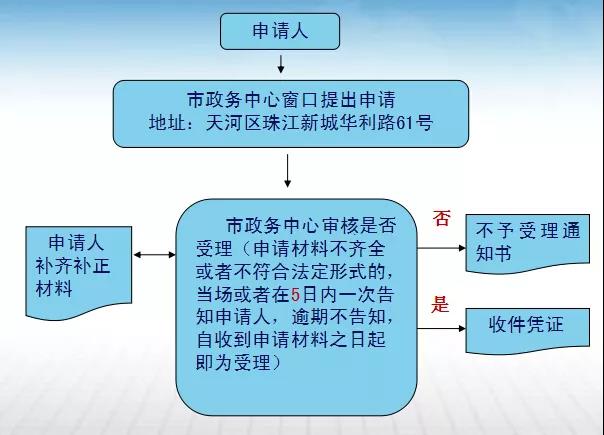 申请人

市政务中心窗口提出申请
地址：天河区珠江新城华利路61号

申请人补齐补正材料

市政务中心审核是否受理（申请材料不齐全或者不符合法定形式的，当场或者在5日内一次告知申请人，逾期不告知，自收到申请材料之日起即为受理）

否

不予受理通知书

是

收件凭证